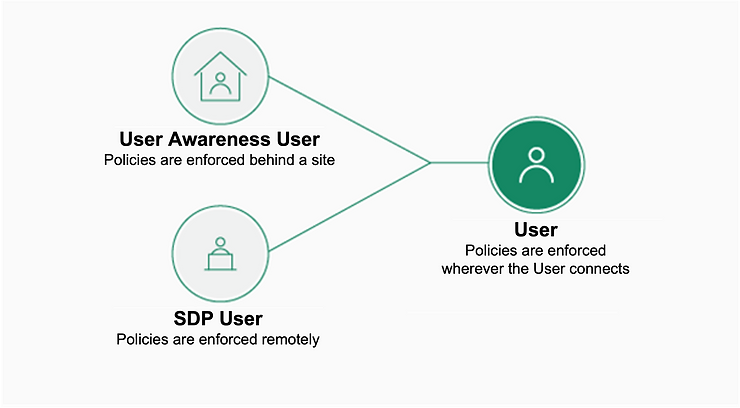 User Awareness User
Policies are enforced behind a site

SDP User
Policies are enforced remotely

User
Policies are enforced wherever the User connects